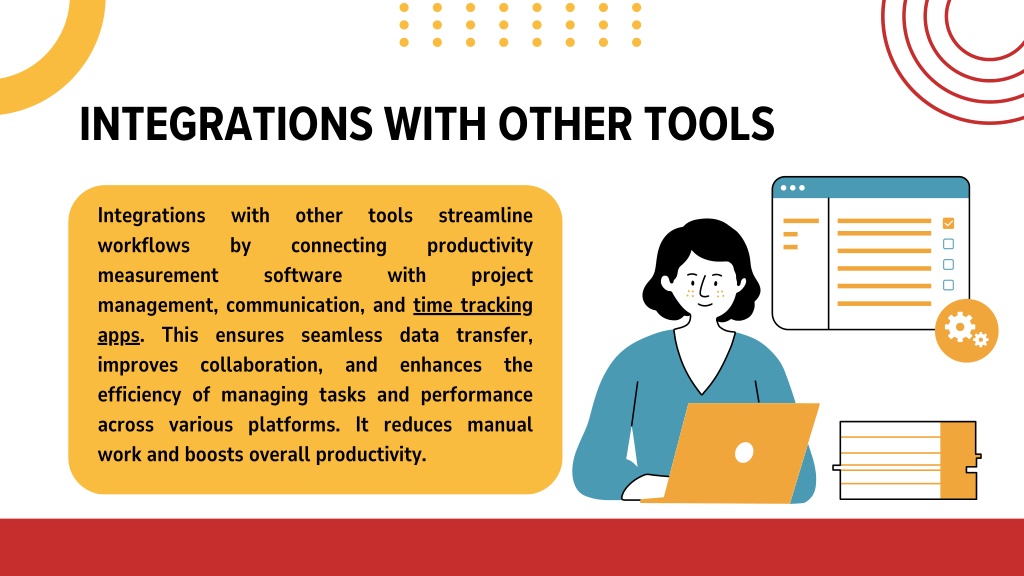 INTEGRATIONS WITH OTHER TOOLS

Integrations with other tools streamline workflows by connecting productivity measurement software with project management, communication, and time tracking apps. This ensures seamless data transfer, improves collaboration, and enhances the efficiency of managing tasks and performance across various platforms. It reduces manual work and boosts overall productivity.